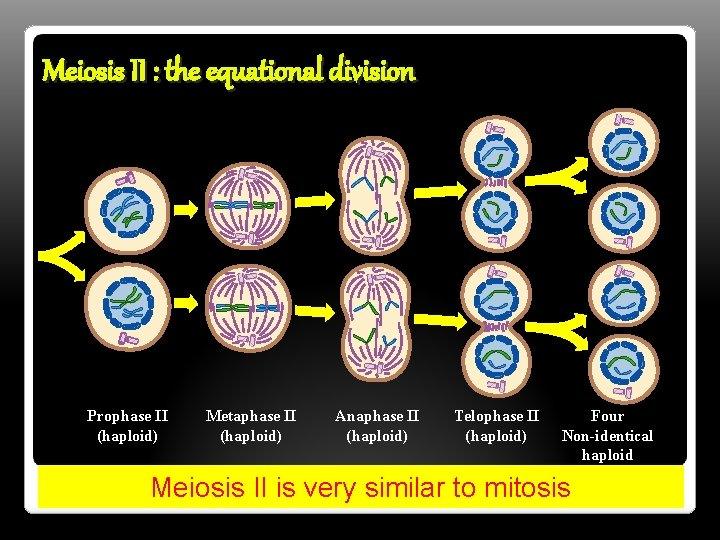 Meiosis II : the equational division

Prophase II (haploid)

Metaphase II (haploid)

Anaphase II (haploid)

Telophase II (haploid)

Four Non-identical haploid

Meiosis II is very similar to mitosis